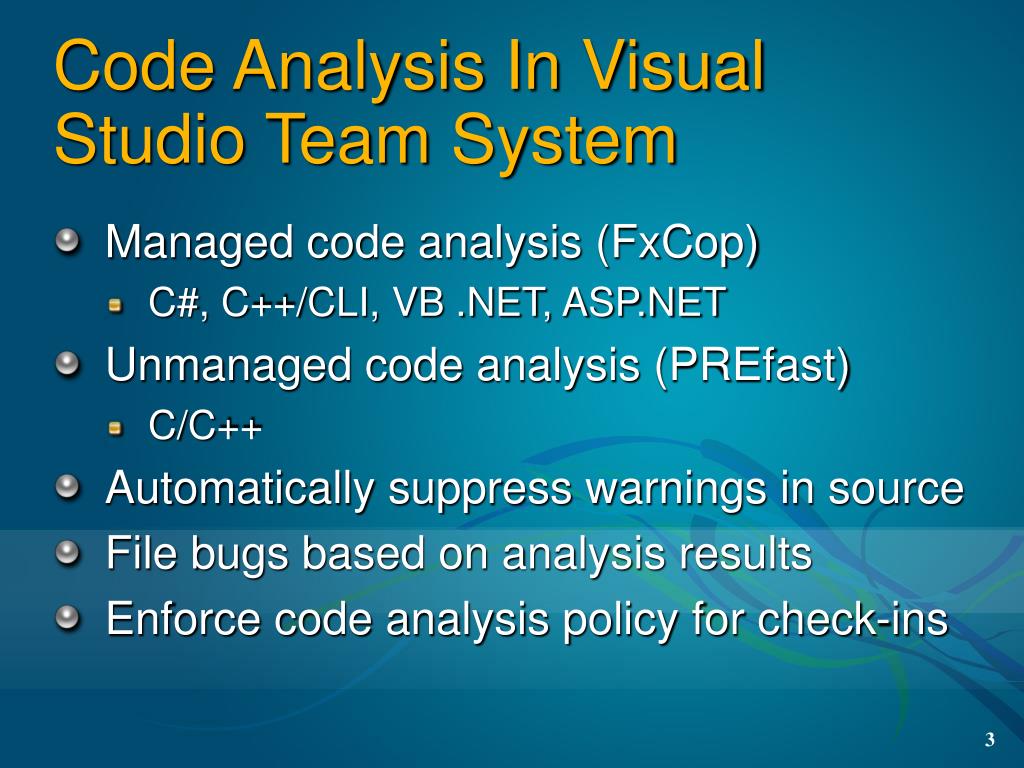 Code Analysis In Visual Studio Team System

Managed code analysis (FxCop)

C#, C++/CLI, VB .NET, ASP.NET

Unmanaged code analysis (PREfast)

C/C++

Automatically suppress warnings in source

File bugs based on analysis results

Enforce code analysis policy for check-ins

3